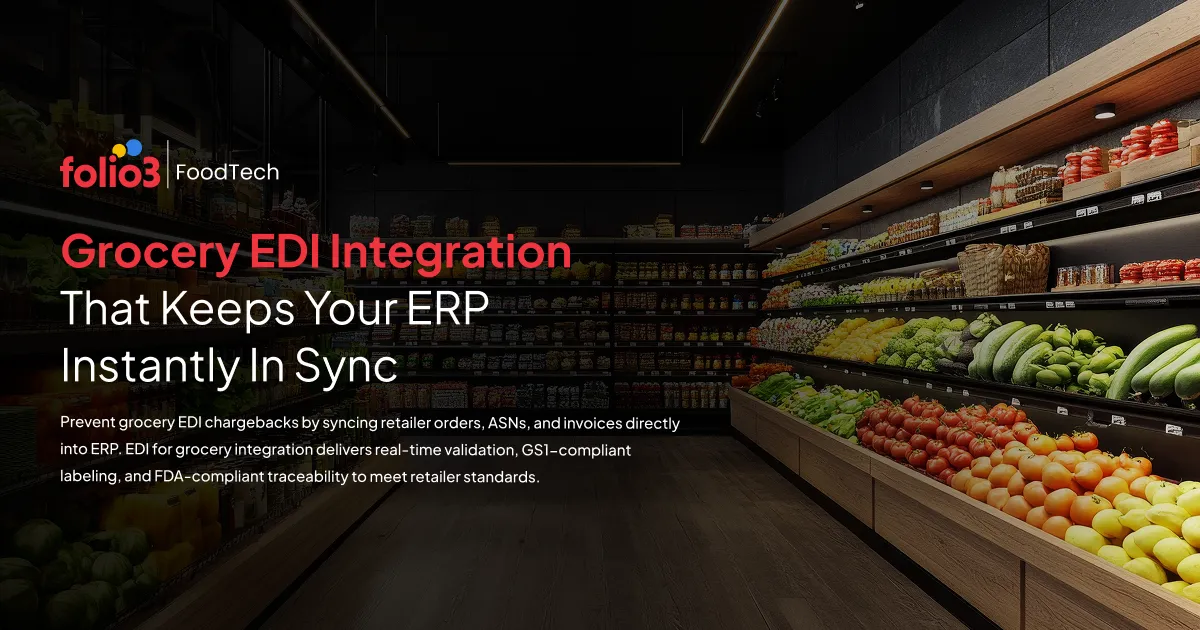 folio3 | FoodTech

Grocery EDI Integration That Keeps Your ERP Instantly In Sync

Prevent grocery EDI chargebacks by syncing retailer orders, ASNs, and invoices directly into ERP. EDI for grocery integration delivers real-time validation, GS1-compliant labeling, and FDA-compliant traceability to meet retailer standards.